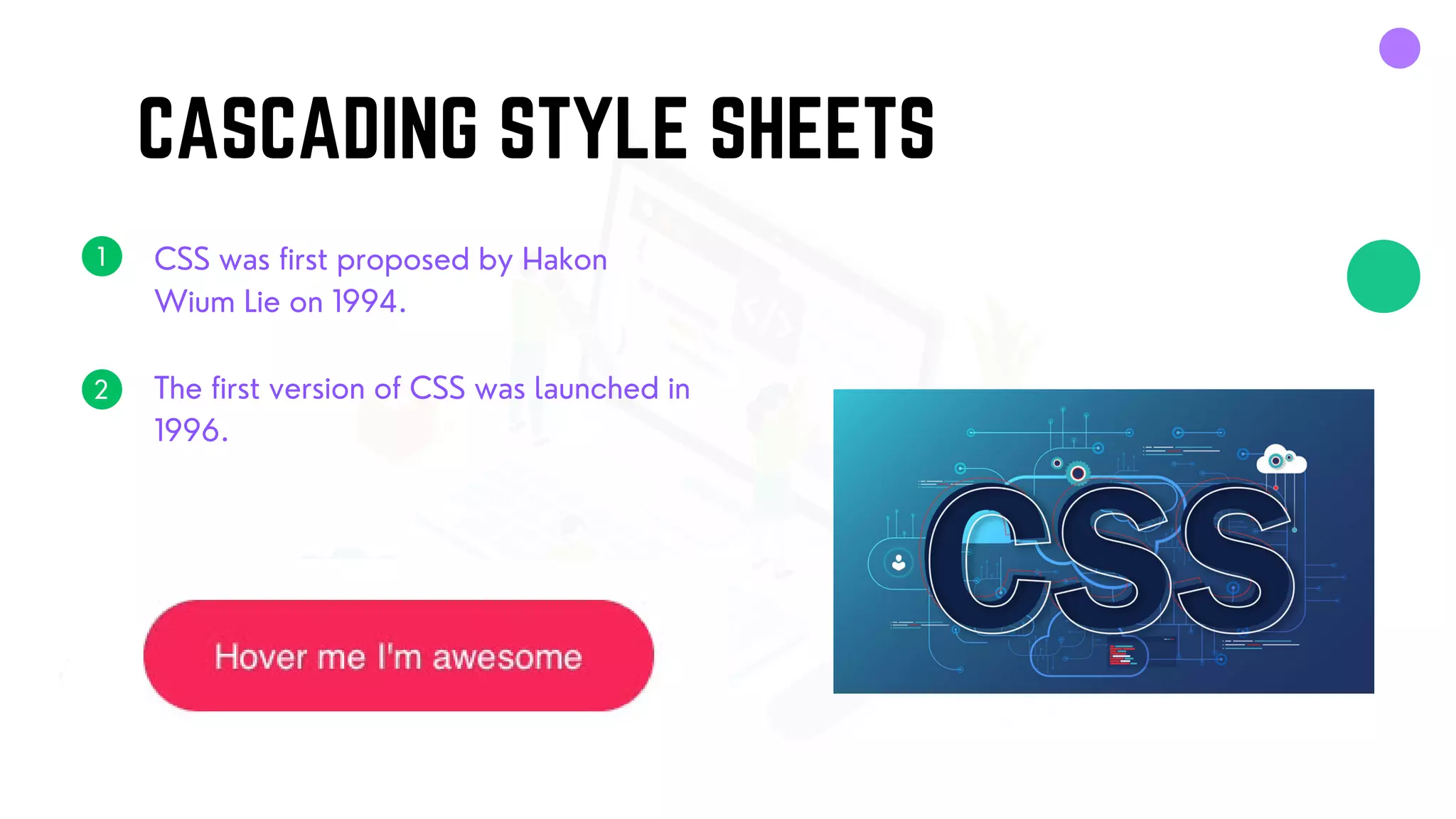 CASCADING STYLE SHEETS

1 CSS was first proposed by Hakon Wium Lie on 1994.

2 The first version of CSS was launched in 1996.

Hover me I'm awesome

CSS